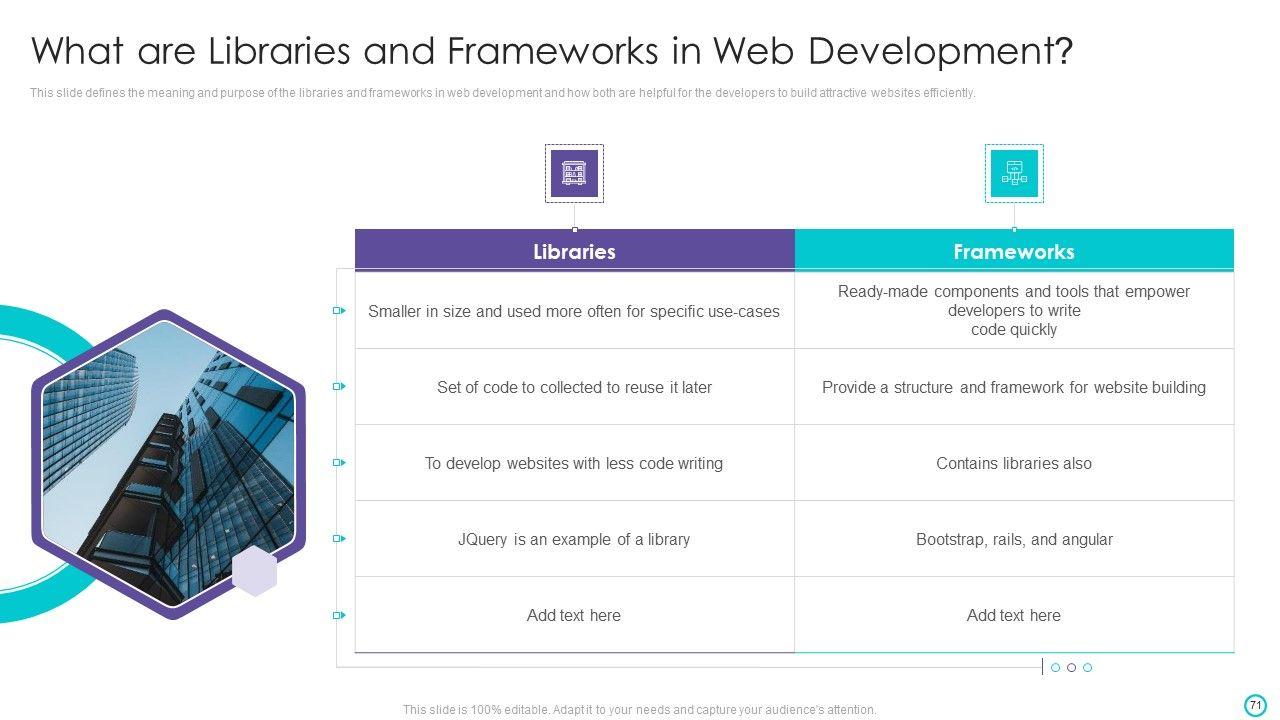 What are Libraries and Frameworks in Web Development?

This slide defines the meaning and purpose of the libraries and frameworks in web development and how both are helpful for the developers to build attractive websites efficiently.

| Libraries | Frameworks |
|---|---|
| Smaller in size and used more often for specific use-cases | Ready-made components and tools that empower developers to write code quickly |
| Set of code to collected to reuse it later | Provide a structure and framework for website building |
| To develop websites with less code writing | Contains libraries also |
| JQuery is an example of a library | Bootstrap, rails, and angular |
| Add text here | Add text here |

This slide is 100% editable. Adapt it to your needs and capture your audience's attention.

71